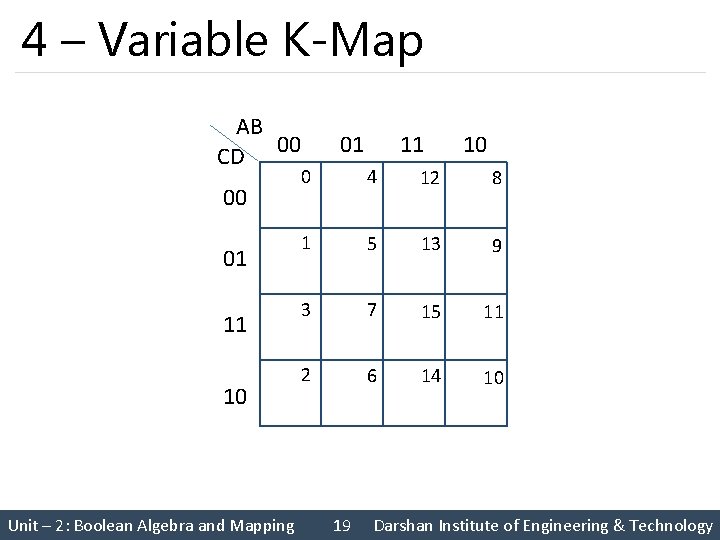 4 – Variable K-Map

| CD \ AB | 00 | 01 | 11 | 10 |
|---|---|---|---|---|
| 00 | 0 | 4 | 12 | 8 |
| 01 | 1 | 5 | 13 | 9 |
| 11 | 3 | 7 | 15 | 11 |
| 10 | 2 | 6 | 14 | 10 |

Unit – 2 : Boolean Algebra and Mapping 19 Darshan Institute of Engineering & Technology